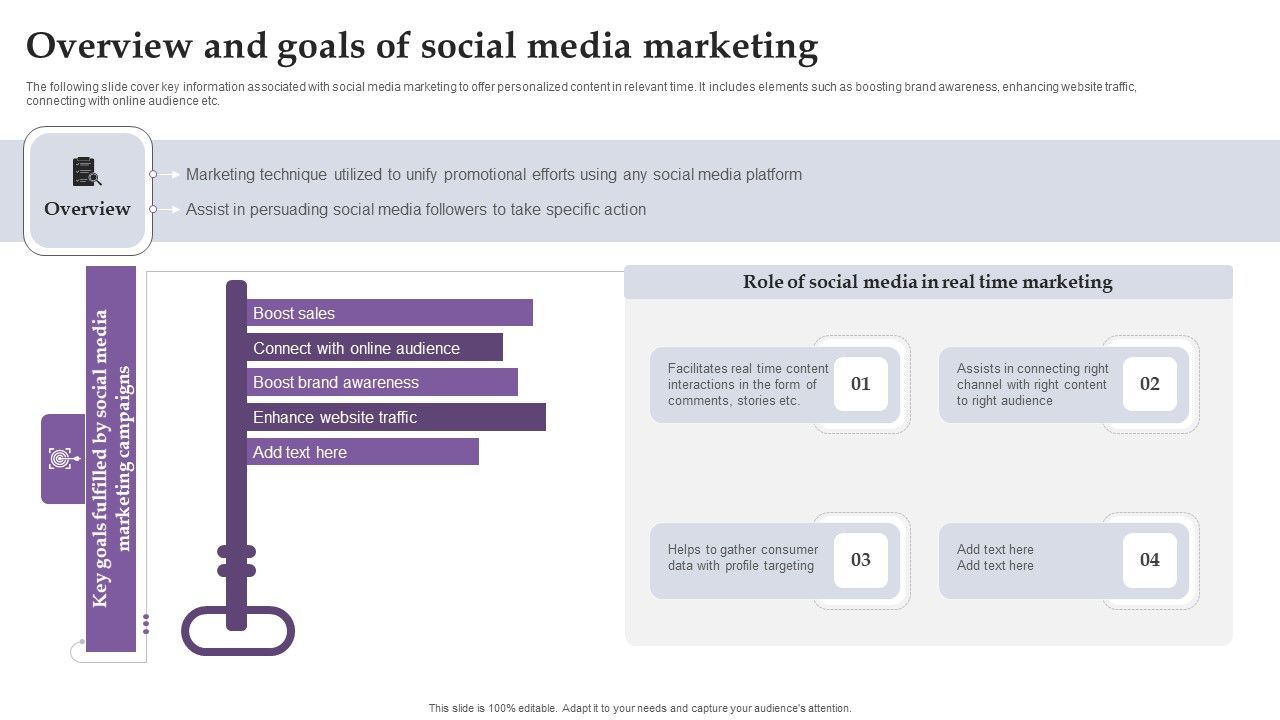 Overview and goals of social media marketing

The following slide cover key information associated with social media marketing to offer personalized content in relevant time. It includes elements such as boosting brand awareness, enhancing website traffic, connecting with online audience etc.

Overview

Marketing technique utilized to unify promotional efforts using any social media platform

Assist in persuading social media followers to take specific action

Key goals fulfilled by social media marketing campaigns

Boost sales

Connect with online audience

Boost brand awareness

Enhance website traffic

Add text here

Role of social media in real time marketing

Facilitates real time content interactions in the form of comments, stories etc.

01

Assists in connecting right channel with right content to right audience

02

Helps to gather consumer data with profile targeting

03

Add text here
Add text here

04

This slide is 100% editable. Adapt it to your needs and capture your audience's attention.